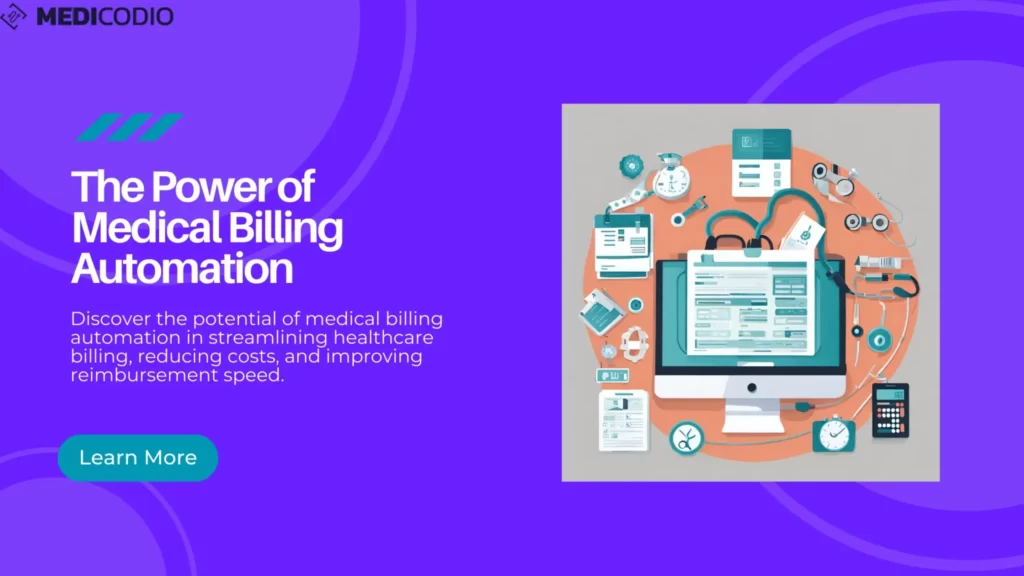 MEDICODIO

The Power of Medical Billing Automation

Discover the potential of medical billing automation in streamlining healthcare billing, reducing costs, and improving reimbursement speed.

Learn More